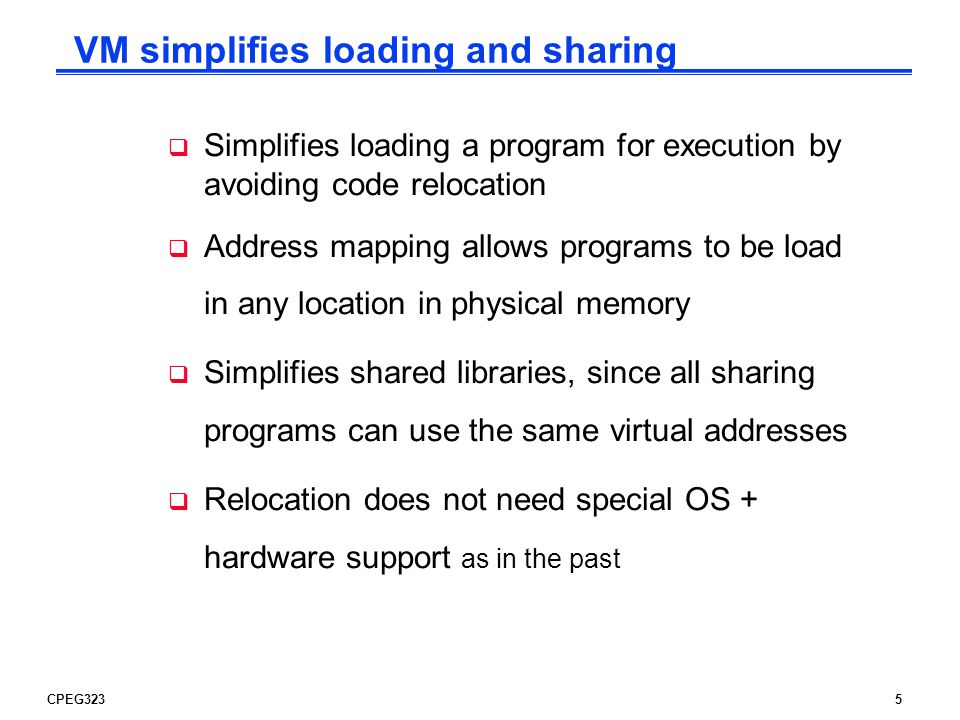 VM simplifies loading and sharing

❑ Simplifies loading a program for execution by avoiding code relocation

❑ Address mapping allows programs to be load in any location in physical memory

❑ Simplifies shared libraries, since all sharing programs can use the same virtual addresses

❑ Relocation does not need special OS + hardware support as in the past

CPEG323

5